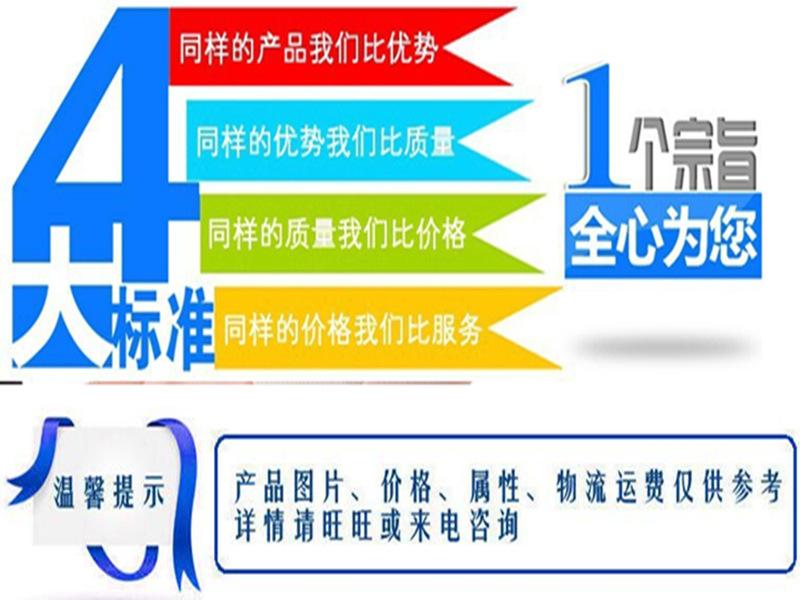 4大标准

同样的产品我们比优势

同样的优势我们比质量

同样的质量我们比价格

同样的价格我们比服务

1个宗旨

全心为您

温馨提示

产品图片、价格、属性、物流运费仅供参考
详情请旺旺或来电咨询